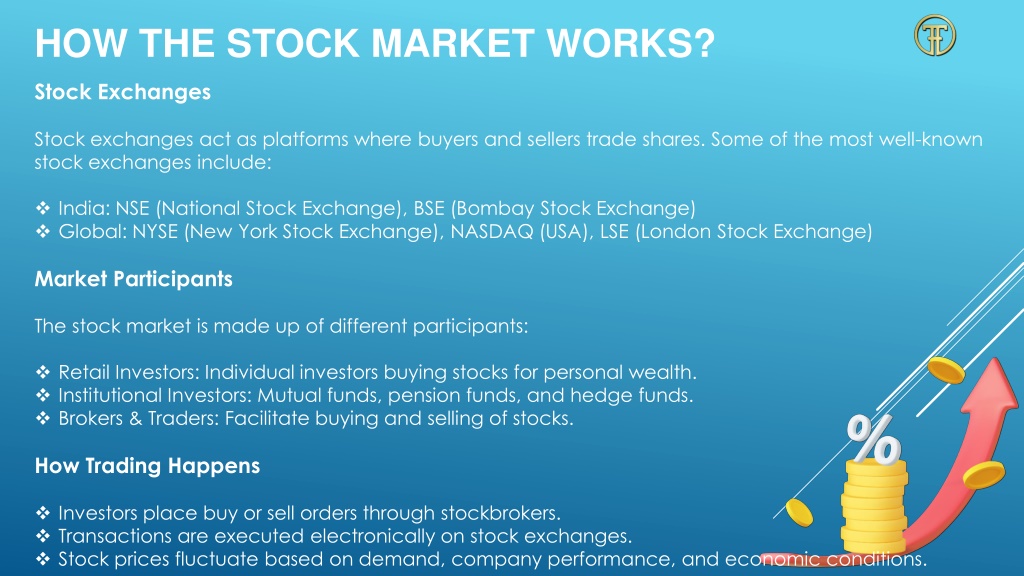 HOW THE STOCK MARKET WORKS?

Stock Exchanges

Stock exchanges act as platforms where buyers and sellers trade shares. Some of the most well-known stock exchanges include:

❖ India: NSE (National Stock Exchange), BSE (Bombay Stock Exchange)
❖ Global: NYSE (New York Stock Exchange), NASDAQ (USA), LSE (London Stock Exchange)

Market Participants

The stock market is made up of different participants:

❖ Retail Investors: Individual investors buying stocks for personal wealth.
❖ Institutional Investors: Mutual funds, pension funds, and hedge funds.
❖ Brokers & Traders: Facilitate buying and selling of stocks.

How Trading Happens

❖ Investors place buy or sell orders through stockbrokers.
❖ Transactions are executed electronically on stock exchanges.
❖ Stock prices fluctuate based on demand, company performance, and economic conditions.

%